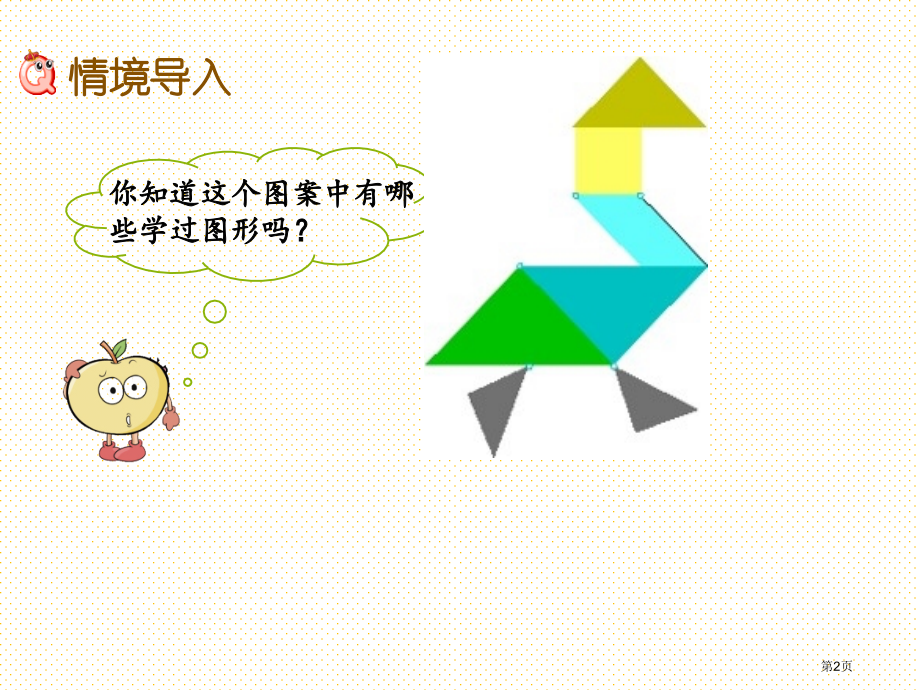 情境导入

你知道这个图案中有哪些学过图形吗？

第2页